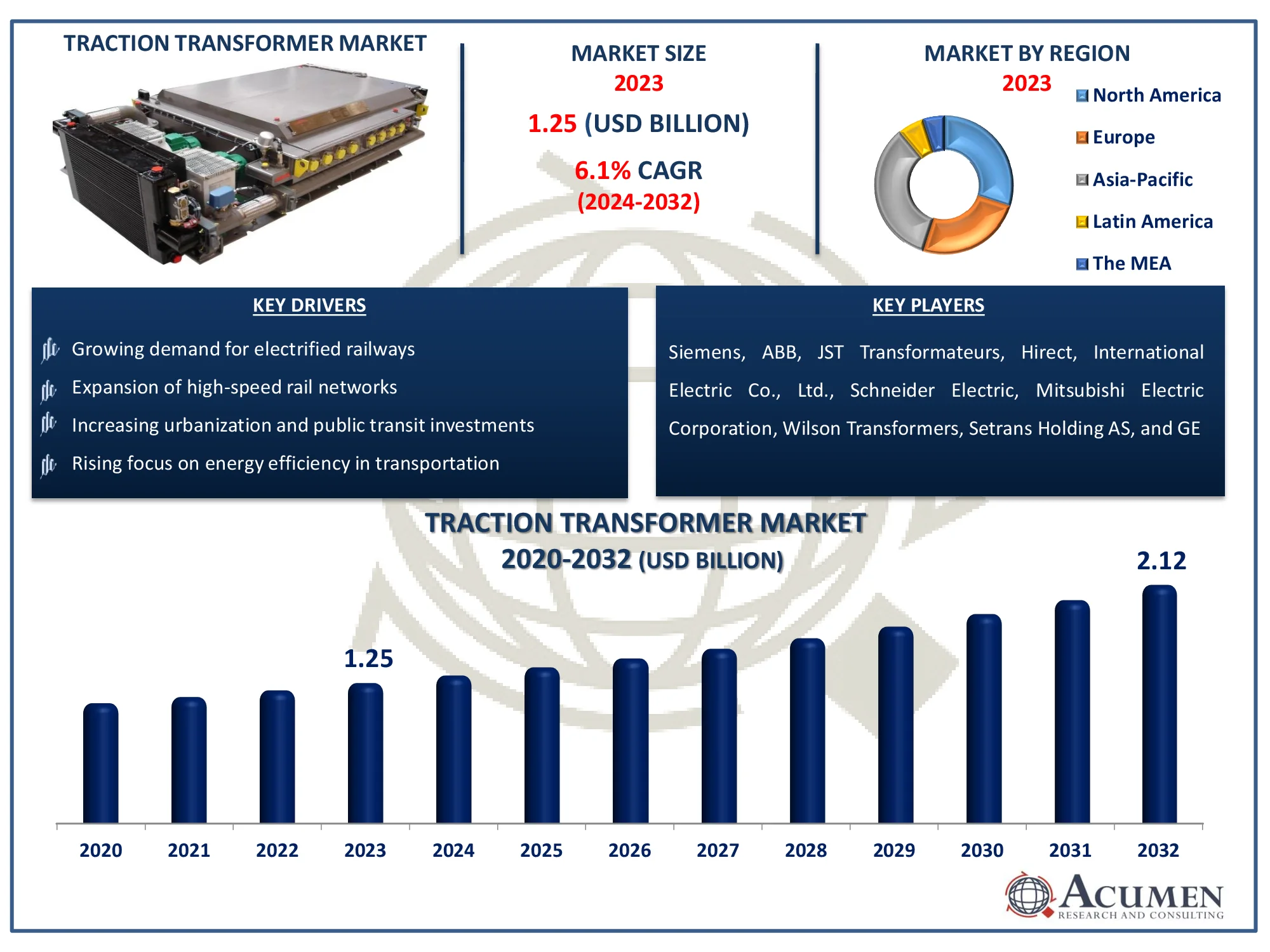 TRACTION TRANSFORMER MARKET

MARKET SIZE
2023
1.25 (USD BILLION)
6.1% CAGR
(2024-2032)

MARKET BY REGION
2023
North America
Europe
Asia-Pacific
Latin America
The MEA

KEY DRIVERS
Growing demand for electrified railways
Expansion of high-speed rail networks
Increasing urbanization and public transit investments
Rising focus on energy efficiency in transportation

KEY PLAYERS
Siemens, ABB, JST Transformateurs, Hirect, International Electric Co., Ltd., Schneider Electric, Mitsubishi Electric Corporation, Wilson Transformers, Setrans Holding AS, and GE

TRACTION TRANSFORMER MARKET
2020-2032 (USD BILLION)

1.25
2.12

2020 2021 2022 2023 2024 2025 2026 2027 2028 2029 2030 2031 2032

ACUMEN
RESEARCH AND CONSULTING